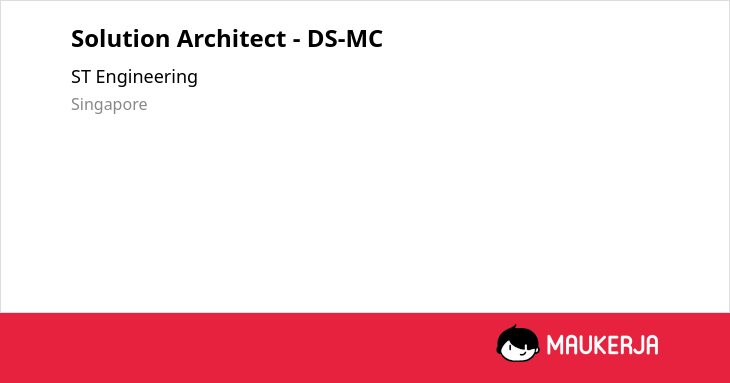 Solution Architect - DS-MC

ST Engineering

Singapore

MAUKERJA